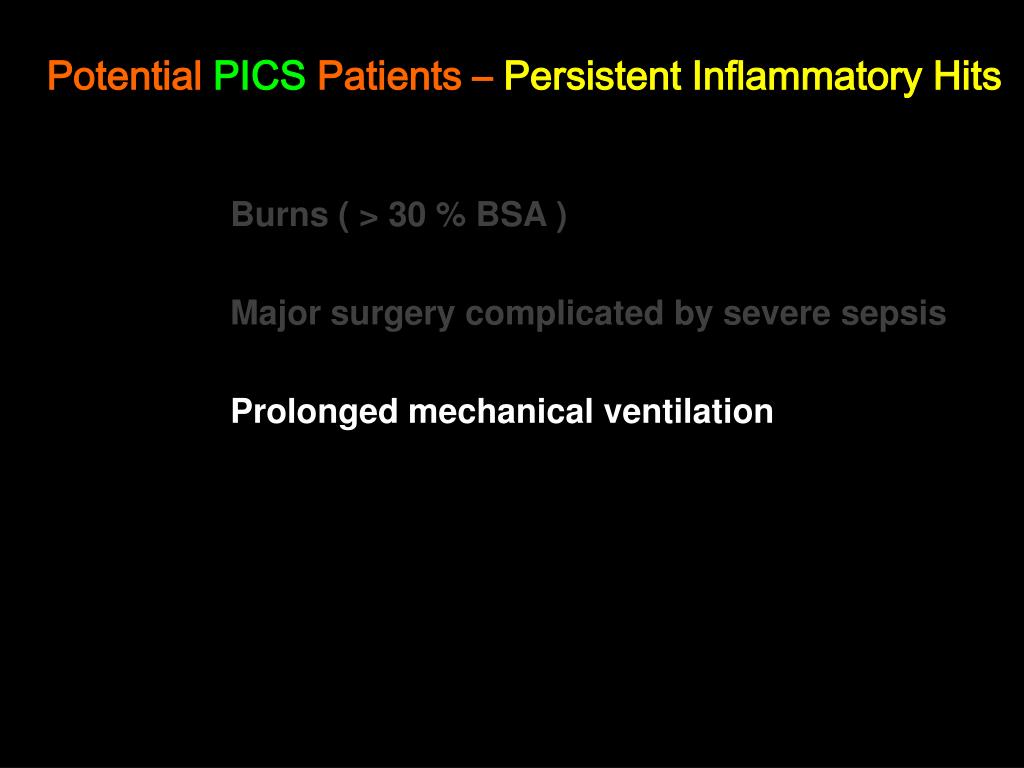 Potential PICS Patients – Persistent Inflammatory Hits

Burns ( > 30 % BSA )

Major surgery complicated by severe sepsis

Prolonged mechanical ventilation